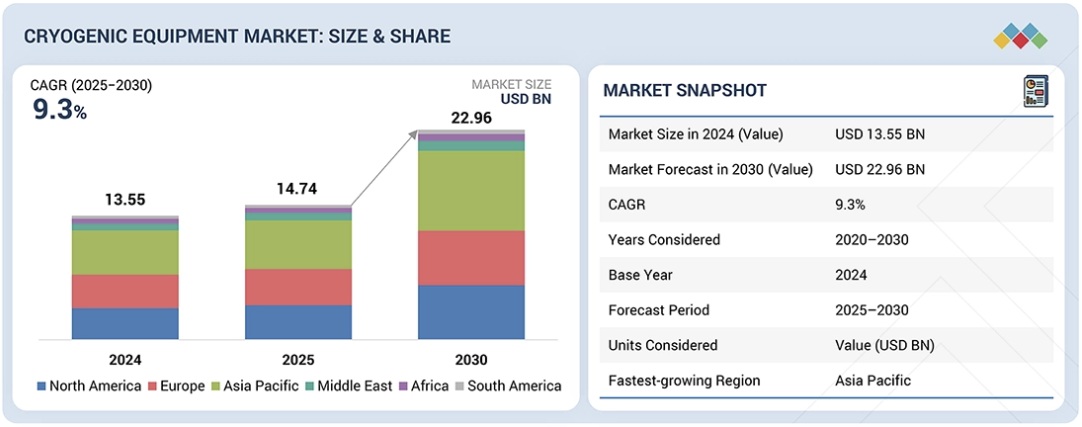 CRYOGENIC EQUIPMENT MARKET: SIZE & SHARE

CAGR (2025–2030)
9.3%

MARKET SIZE
USD BN

13.55
14.74
22.96

2024
2025
2030

North America Europe Asia Pacific Middle East Africa South America

MARKET SNAPSHOT

| | |
|---|---|
| Market Size in 2024 (Value) | USD 13.55 BN |
| Market Forecast in 2030 (Value) | USD 22.96 BN |
| CAGR | 9.3% |
| Years Considered | 2020–2030 |
| Base Year | 2024 |
| Forecast Period | 2025–2030 |
| Units Considered | Value (USD BN) |
| Fastest-growing Region | Asia Pacific |